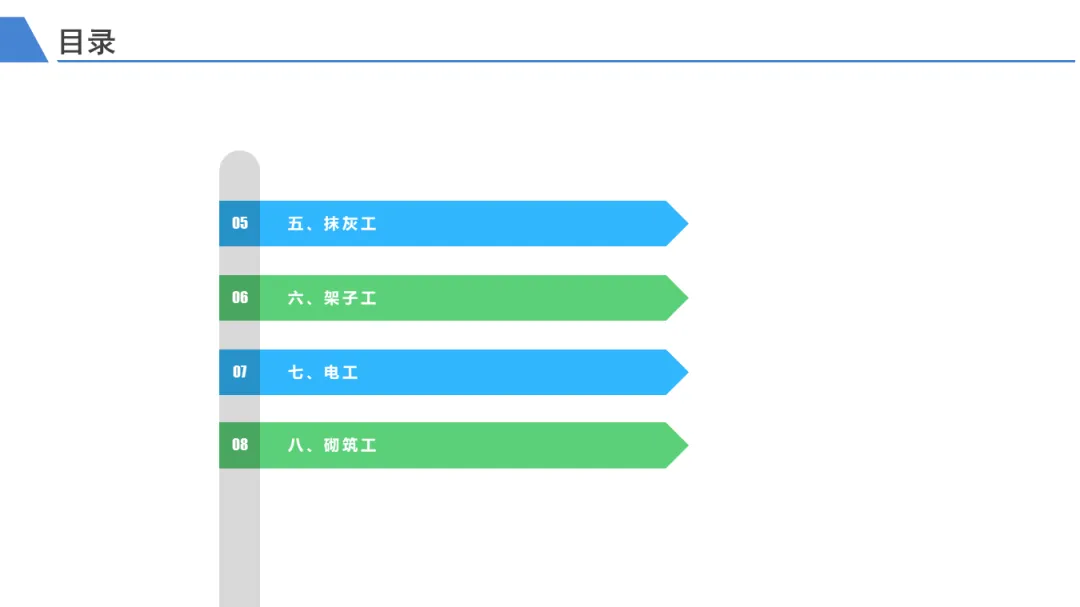 目录

05 五、抹灰工

06 六、架子工

07 七、电工

08 八、砌筑工